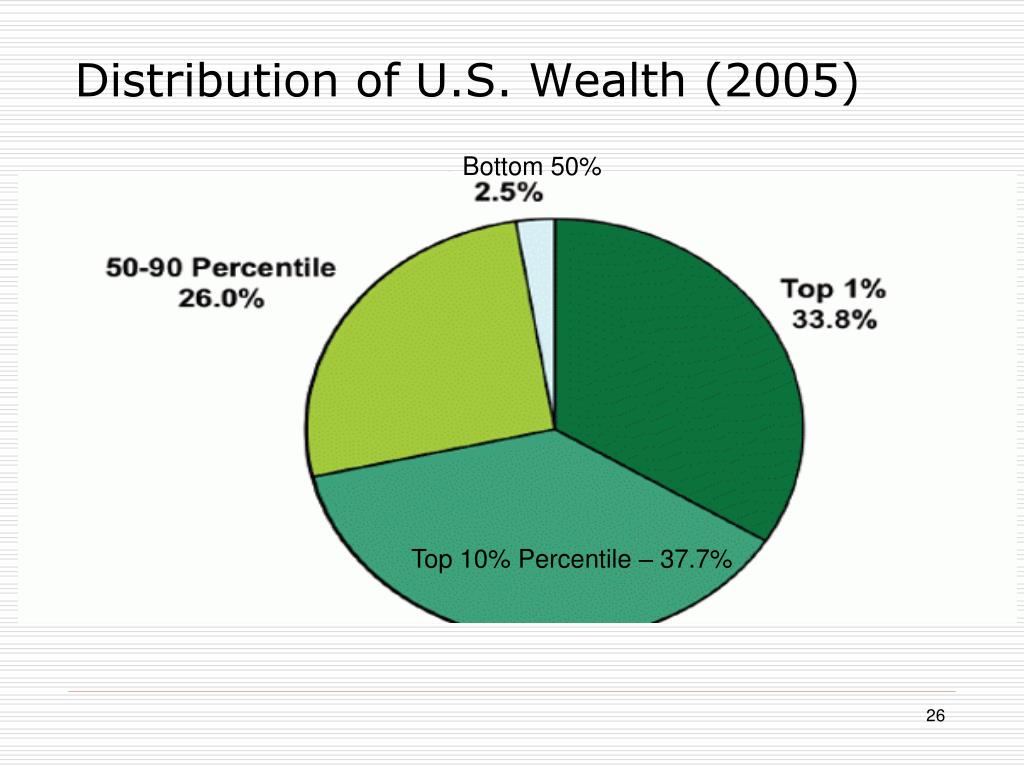 Distribution of U.S. Wealth (2005)

Bottom 50%
2.5%

50-90 Percentile
26.0%

Top 1%
33.8%

Top 10% Percentile – 37.7%

26